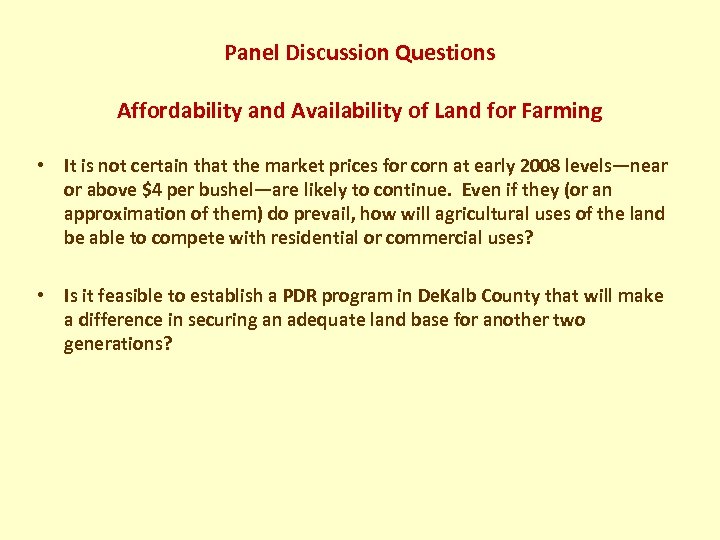 Panel Discussion Questions

Affordability and Availability of Land for Farming

• It is not certain that the market prices for corn at early 2008 levels—near or above \$4 per bushel—are likely to continue. Even if they (or an approximation of them) do prevail, how will agricultural uses of the land be able to compete with residential or commercial uses?

• Is it feasible to establish a PDR program in DeKalb County that will make a difference in securing an adequate land base for another two generations?